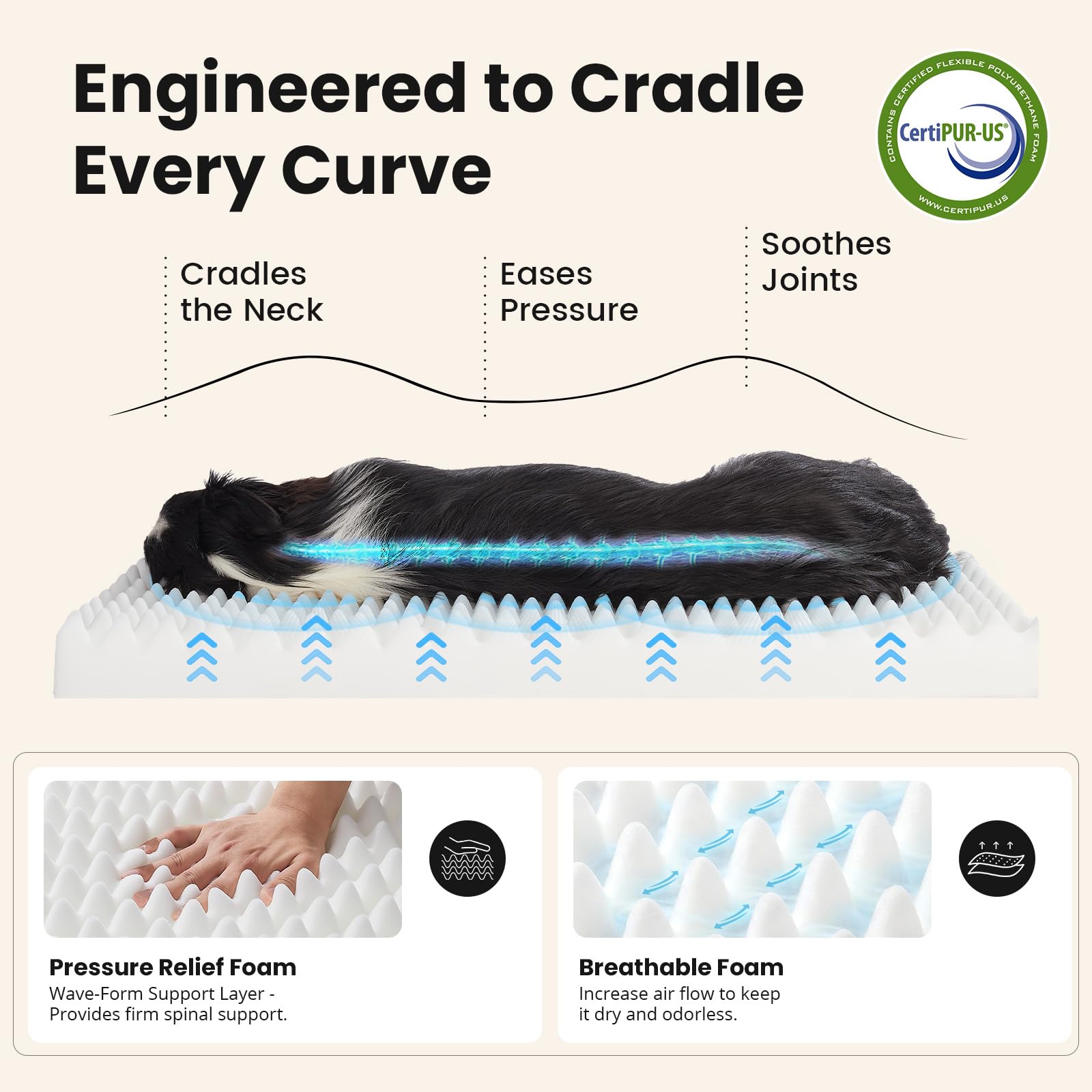 Engineered to Cradle Every Curve

CONTAINS CERTIFIED FLEXIBLE POLYURETHANE FOAM
CertiPUR-US®
WWW.CERTIPUR.US

Cradles the Neck

Eases Pressure

Soothes Joints

Pressure Relief Foam
Wave-Form Support Layer - Provides firm spinal support.

Breathable Foam
Increase air flow to keep it dry and odorless.